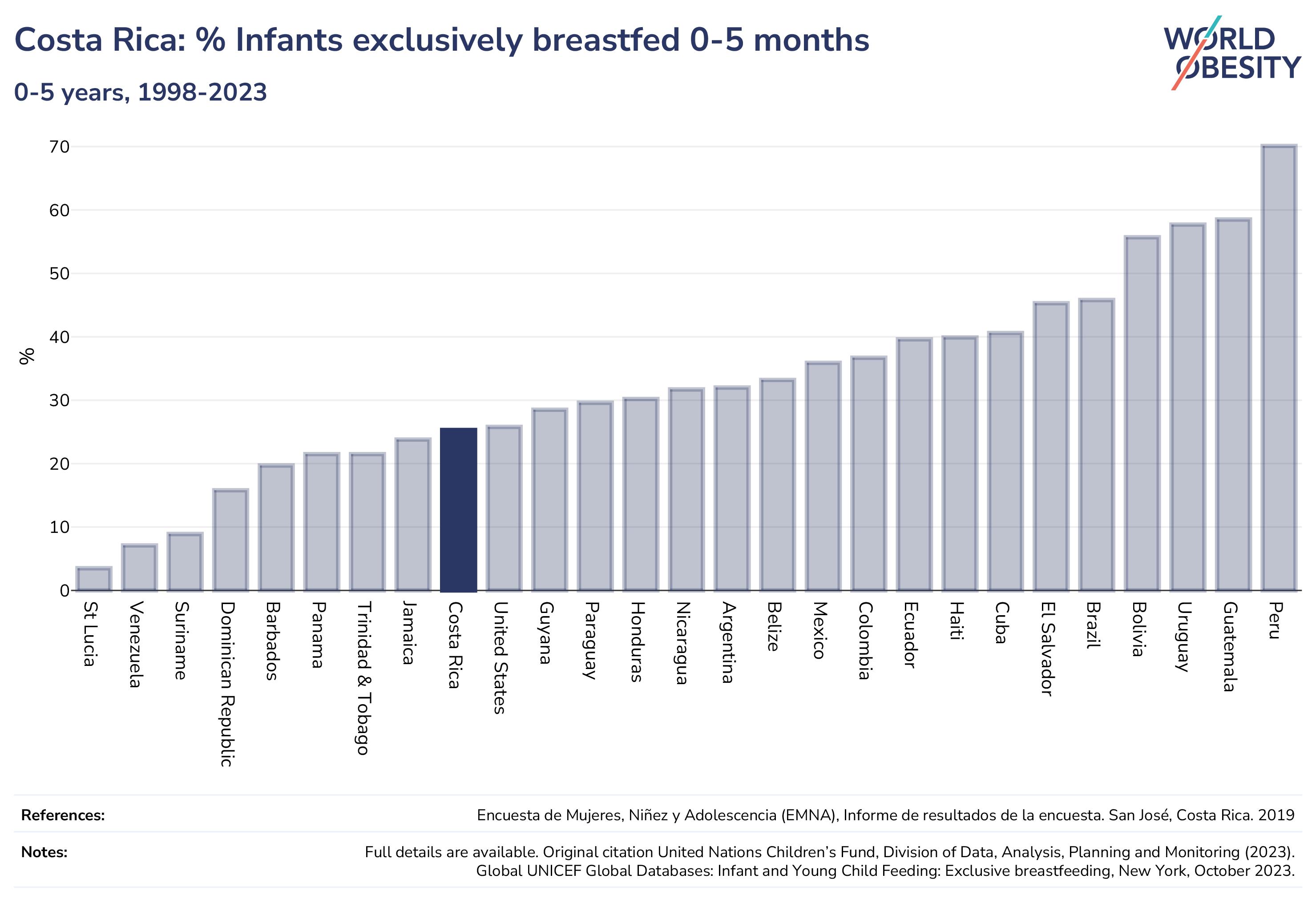 Costa Rica: % Infants exclusively breastfed 0-5 months

0-5 years, 1998-2023

WORLD OBESITY

%

70
60
50
40
30
20
10
0

St Lucia
Venezuela
Suriname
Dominican Republic
Barbados
Panama
Trinidad & Tobago
Jamaica
Costa Rica
United States
Guyana
Paraguay
Honduras
Nicaragua
Argentina
Belize
Mexico
Colombia
Ecuador
Haiti
Cuba
El Salvador
Brazil
Bolivia
Uruguay
Guatemala
Peru

References: Encuesta de Mujeres, Niñez y Adolescencia (EMNA), Informe de resultados de la encuesta. San José, Costa Rica. 2019

Notes: Full details are available. Original citation United Nations Children's Fund, Division of Data, Analysis, Planning and Monitoring (2023). Global UNICEF Global Databases: Infant and Young Child Feeding: Exclusive breastfeeding, New York, October 2023.